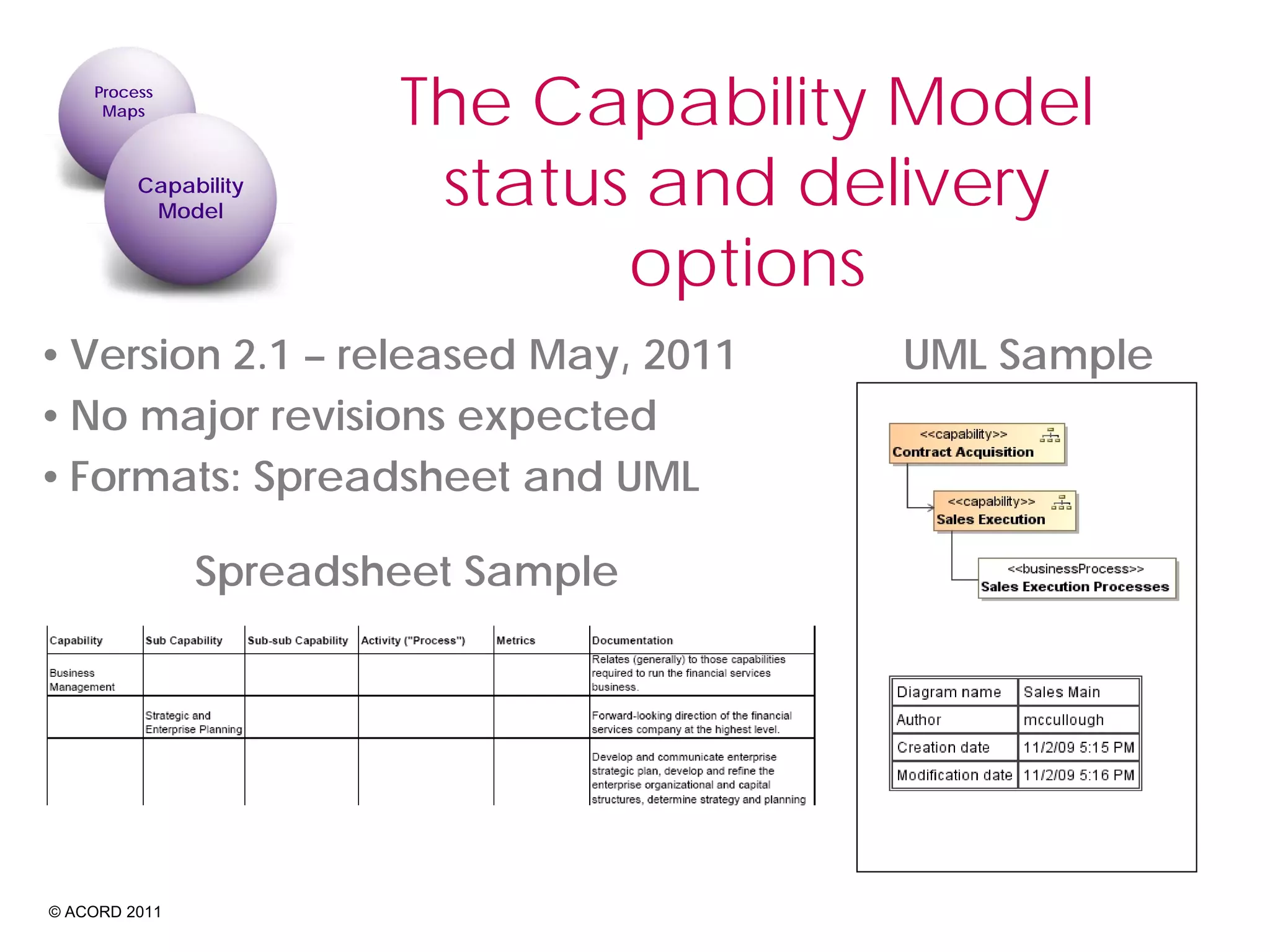 Process Maps

Capability Model

The Capability Model status and delivery options

• Version 2.1 – released May, 2011
• No major revisions expected
• Formats: Spreadsheet and UML

Spreadsheet Sample

| Capability | Sub Capability | Sub-sub Capability | Activity ("Process") | Metrics | Documentation |
|---|---|---|---|---|---|
| Business Management | | | | | Relates (generally) to those capabilities required to run the financial services business. |
| | Strategic and Enterprise Planning | | | | Forward-looking direction of the financial services company at the highest level. |
| | | | | | Develop and communicate enterprise strategic plan, develop and refine the enterprise organizational and capital structures, determine strategy and planning |

UML Sample

<<capability>>
Contract Acquisition

<<capability>>
Sales Execution

<<businessProcess>>
Sales Execution Processes

| Diagram name | Sales Main |
|---|---|
| Author | mccullough |
| Creation date | 11/2/09 5:15 PM |
| Modification date | 11/2/09 5:16 PM |

© ACORD 2011